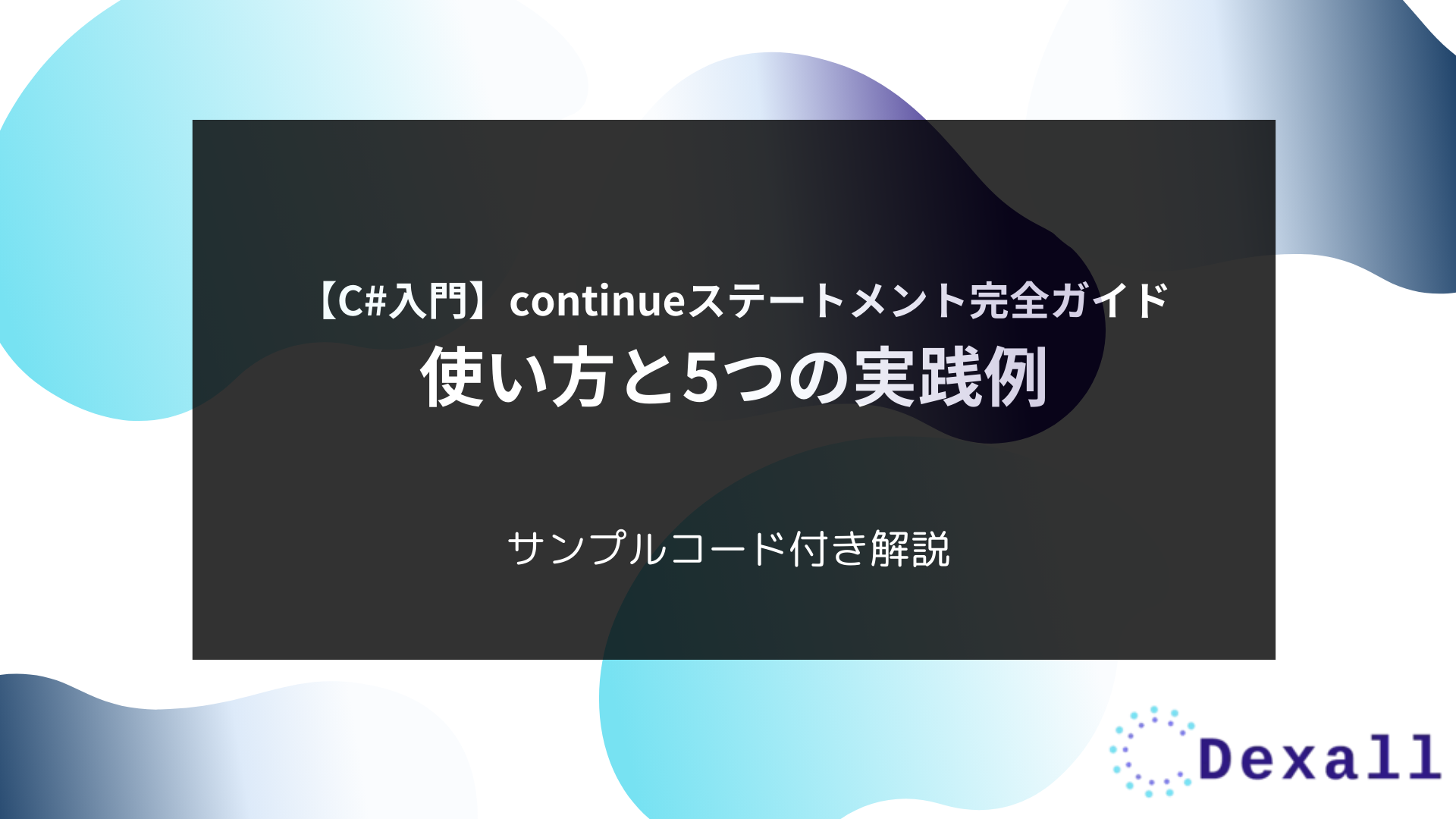 【C#入門】continueステートメント完全ガイド
使い方と5つの実践例

サンプルコード付き解説

Dexall